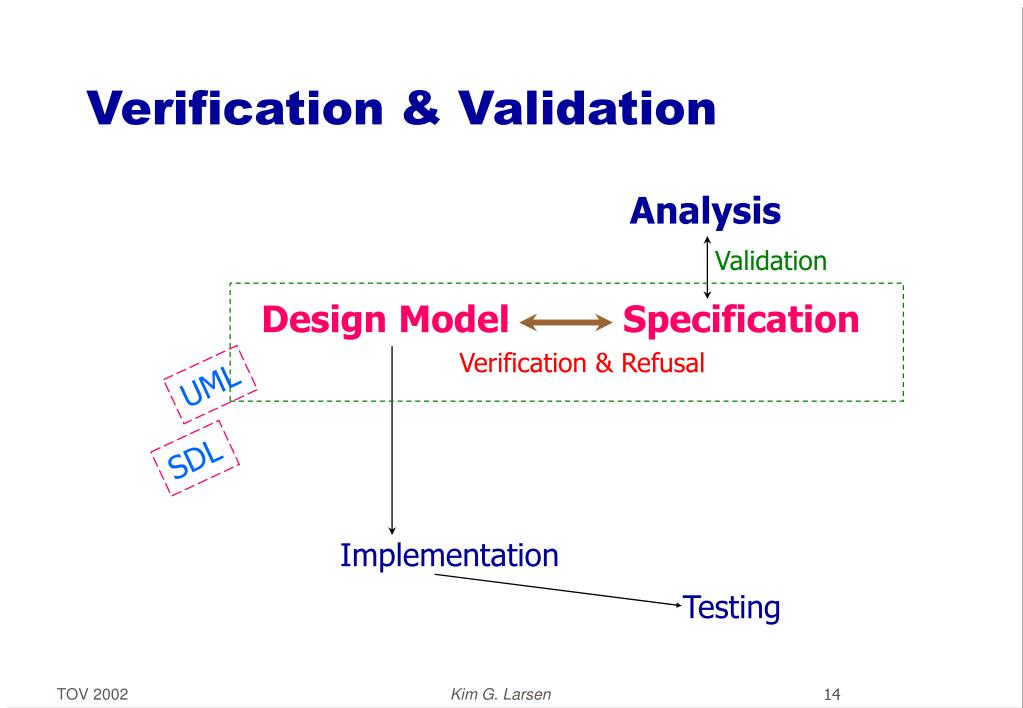 Verification & Validation

Analysis

Validation

Design Model

Specification

Verification & Refusal

UML

SDL

Implementation

Testing

TOV 2002

Kim G. Larsen

14